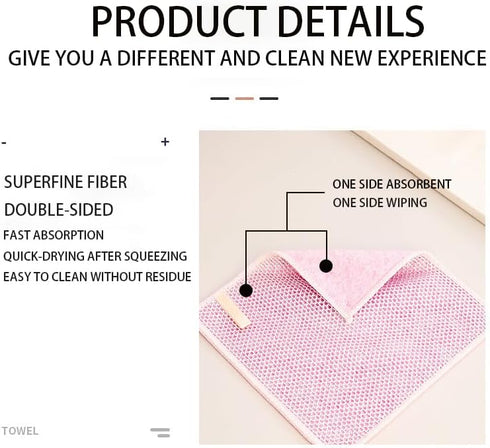 PRODUCT DETAILS
GIVE YOU A DIFFERENT AND CLEAN NEW EXPERIENCE

-
+

SUPERFINE FIBER
DOUBLE-SIDED
FAST ABSORPTION
QUICK-DRYING AFTER SQUEEZING
EASY TO CLEAN WITHOUT RESIDUE

ONE SIDE ABSORBENT
ONE SIDE WIPING

TOWEL